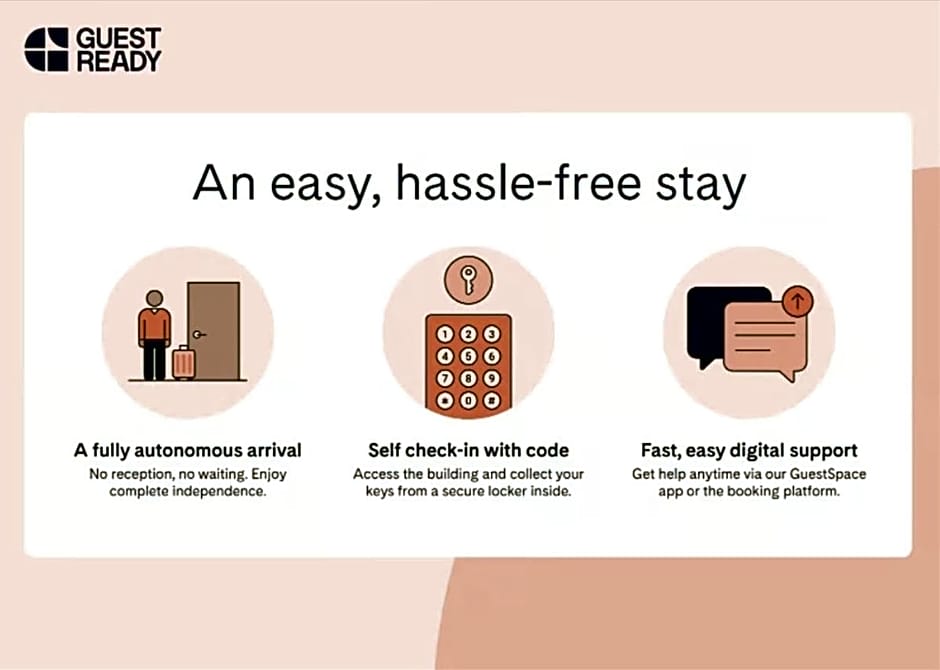 GUEST
READY

An easy, hassle-free stay

1 2 3
4 5 6
7 8 9
* 0 #

A fully autonomous arrival
No reception, no waiting. Enjoy complete independence.

Self check-in with code
Access the building and collect your keys from a secure locker inside.

Fast, easy digital support
Get help anytime via our GuestSpace app or the booking platform.